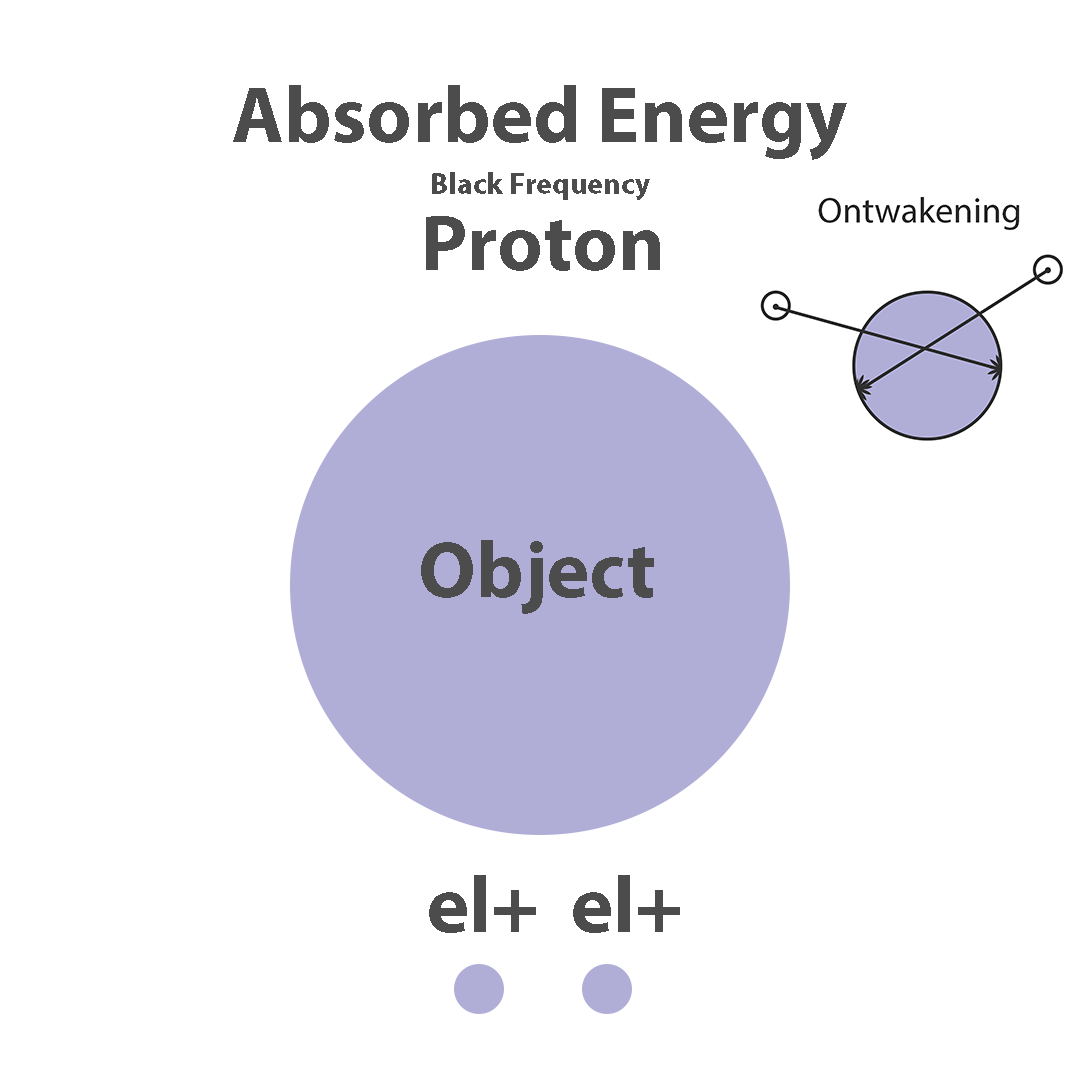 Absorbed Energy

Black Frequency

Proton

Ontwakening

Object

el+ el+